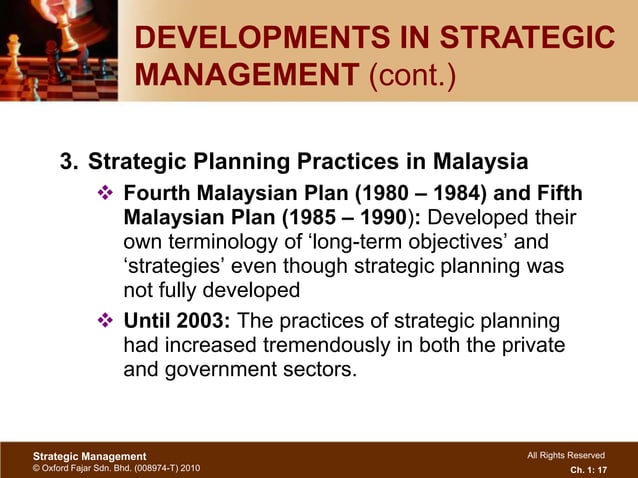 DEVELOPMENTS IN STRATEGIC MANAGEMENT (cont.)

3. Strategic Planning Practices in Malaysia

❖ Fourth Malaysian Plan (1980 – 1984) and Fifth Malaysian Plan (1985 – 1990): Developed their own terminology of ‘long-term objectives’ and ‘strategies’ even though strategic planning was not fully developed

❖ Until 2003: The practices of strategic planning had increased tremendously in both the private and government sectors.

Strategic Management
© Oxford Fajar Sdn. Bhd. (008974-T) 2010

All Rights Reserved
Ch. 1: 17